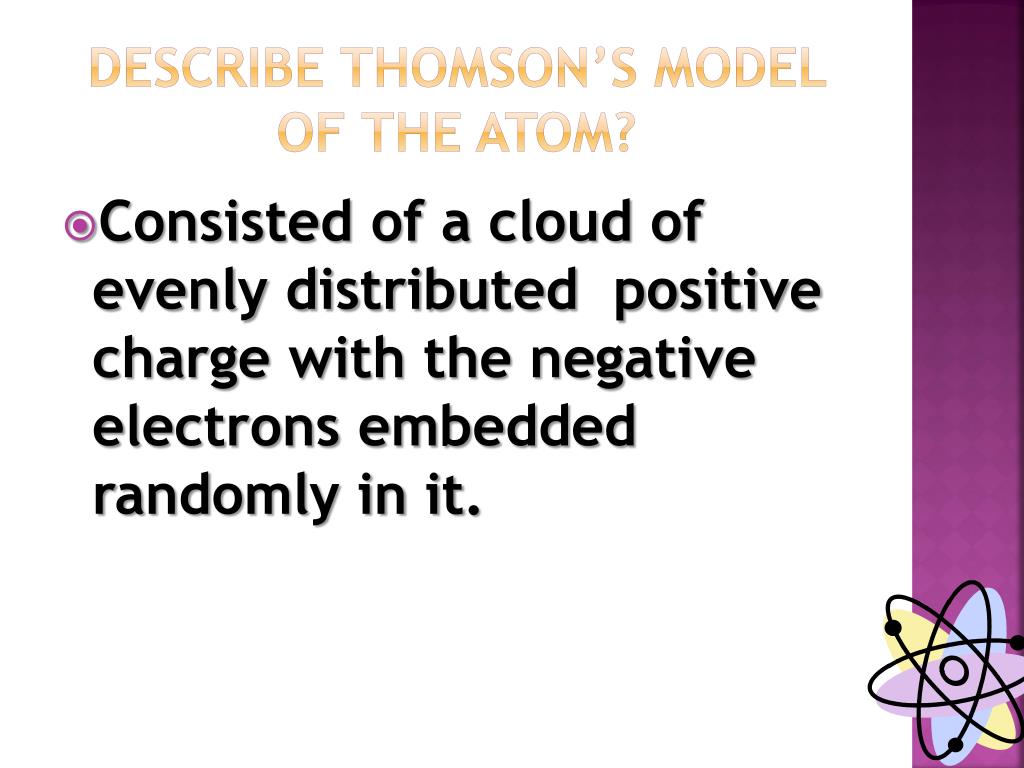 DESCRIBE THOMSON'S MODEL OF THE ATOM?

Consisted of a cloud of evenly distributed positive charge with the negative electrons embedded randomly in it.